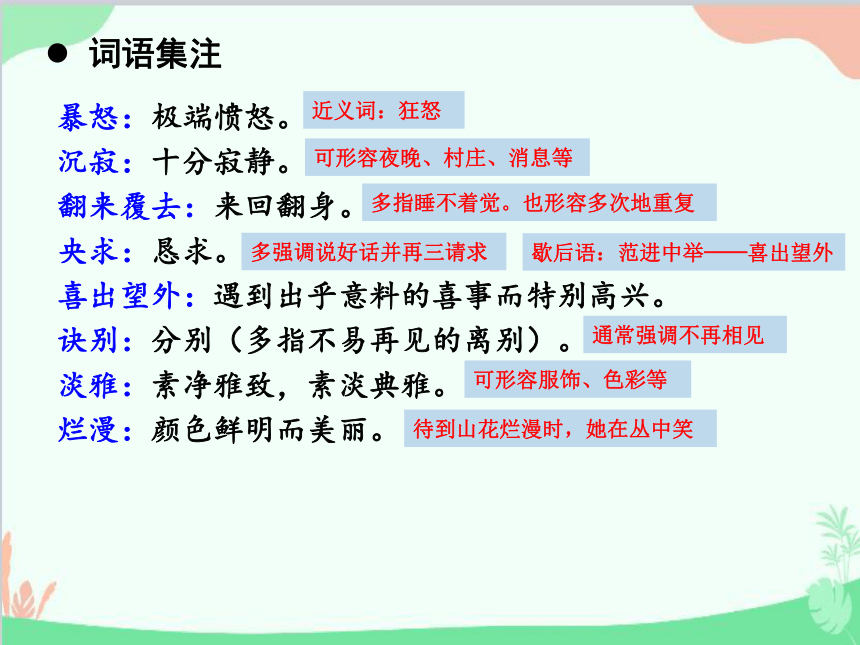 ● 词语集注

暴怒：极端愤怒。 近义词：狂怒

沉寂：十分寂静。 可形容夜晚、村庄、消息等

翻来覆去：来回翻身。 多指睡不着觉。也形容多次地重复

央求：恳求。 多强调说好话并再三请求 歇后语：范进中举——喜出望外

喜出望外：遇到出乎意料的喜事而特别高兴。

诀别：分别（多指不易再见的离别）。 通常强调不再相见

淡雅：素净雅致，素淡典雅。 可形容服饰、色彩等

烂漫：颜色鲜明而美丽。 待到山花烂漫时，她在丛中笑